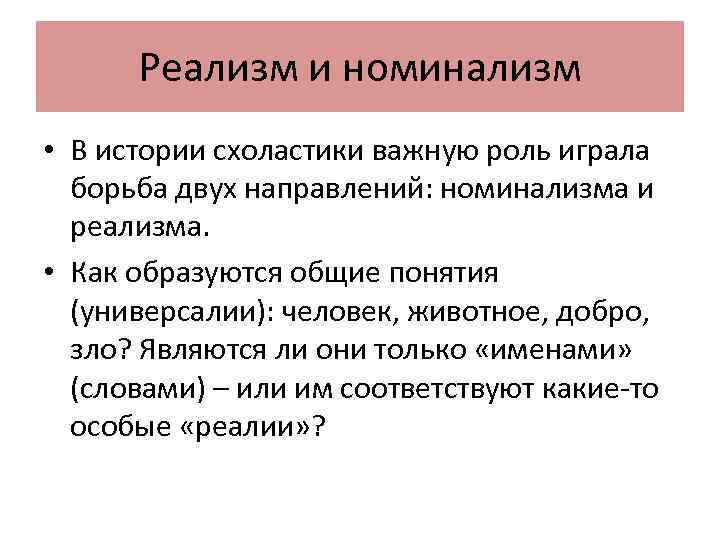 Реализм и номинализм

• В истории схоластики важную роль играла борьба двух направлений: номинализма и реализма.

• Как образуются общие понятия (универсалии): человек, животное, добро, зло? Являются ли они только «именами» (словами) – или им соответствуют какие-то особые «реалии»?